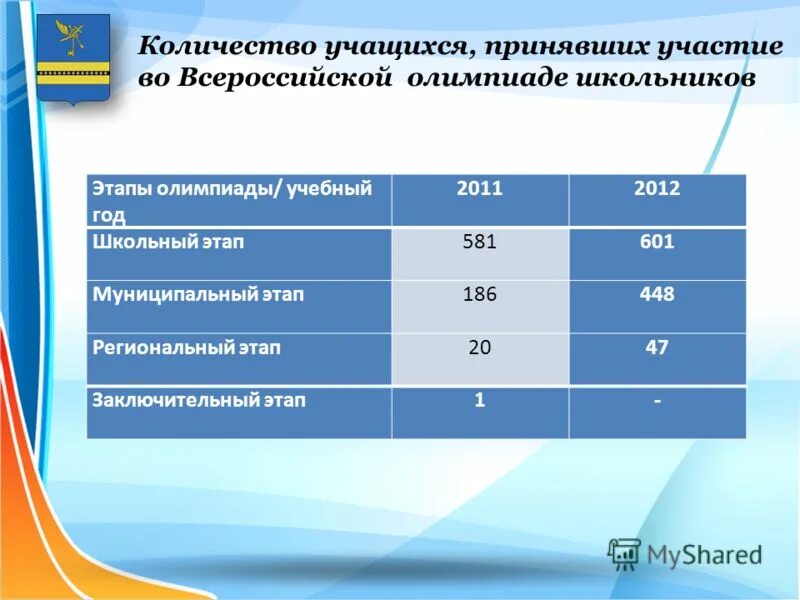 Количество учащихся, принявших участие во Всероссийской олимпиаде школьников

| Этапы олимпиады/ учебный год | 2011 | 2012 |
|---|---|---|
| Школьный этап | 581 | 601 |
| Муниципальный этап | 186 | 448 |
| Региональный этап | 20 | 47 |
| Заключительный этап | 1 | - |

MyShared